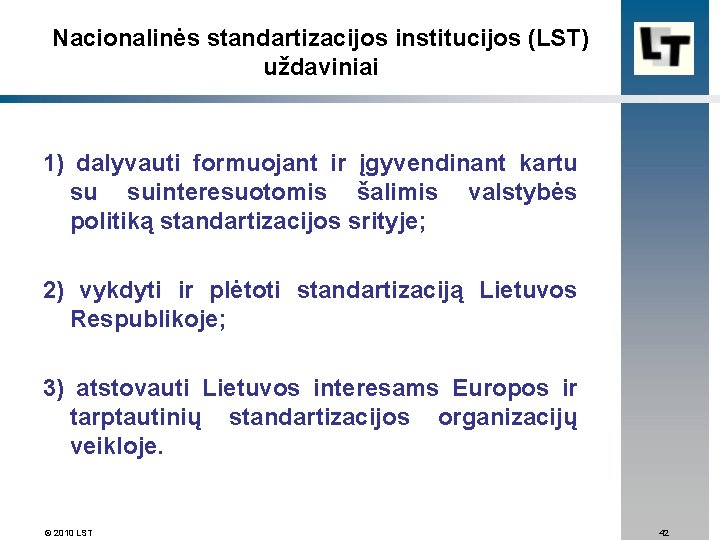 Nacionalinės standartizacijos institucijos (LST) uždaviniai

LT

1) dalyvauti formuojant ir įgyvendinant kartu su suinteresuotomis šalimis valstybės politiką standartizacijos srityje;

2) vykdyti ir plėtoti standartizaciją Lietuvos Respublikoje;

3) atstovauti Lietuvos interesams Europos ir tarptautinių standartizacijos organizacijų veikloje.

© 2010 LST

42